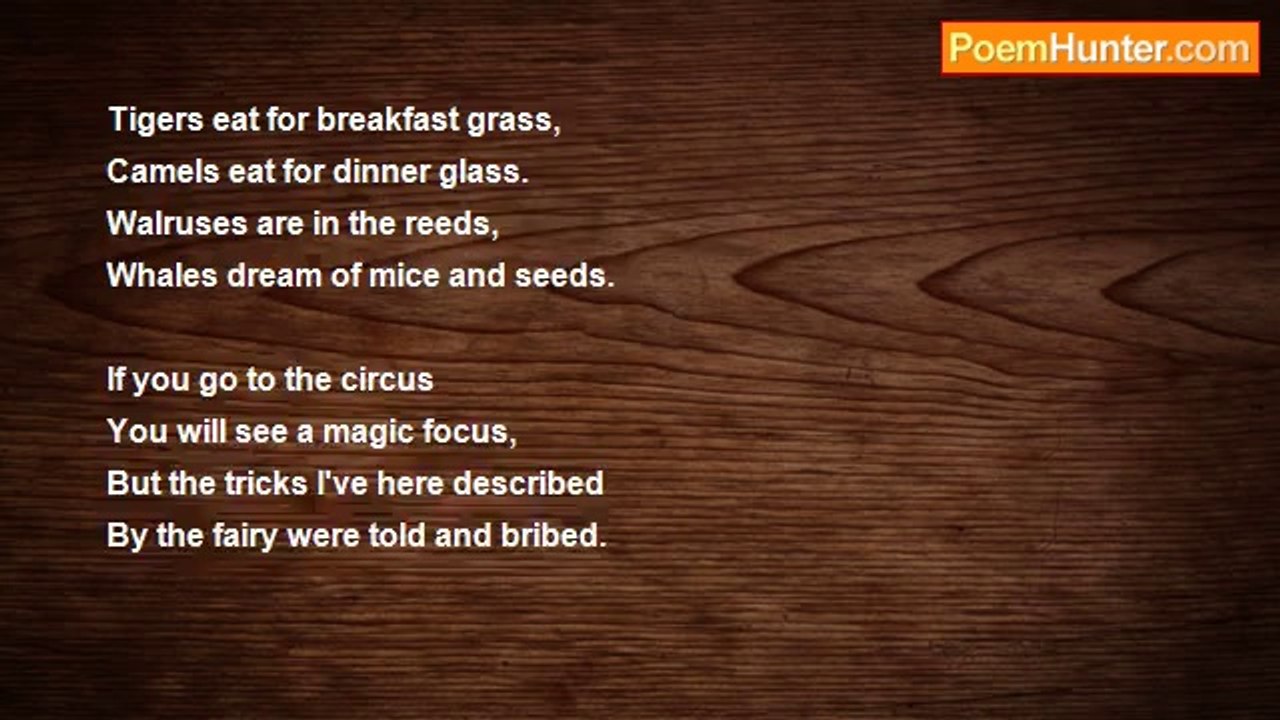 PoemHunter.com

Tigers eat for breakfast grass,
Camels eat for dinner glass.
Walruses are in the reeds,
Whales dream of mice and seeds.

If you go to the circus
You will see a magic focus,
But the tricks I've here described
By the fairy were told and bribed.